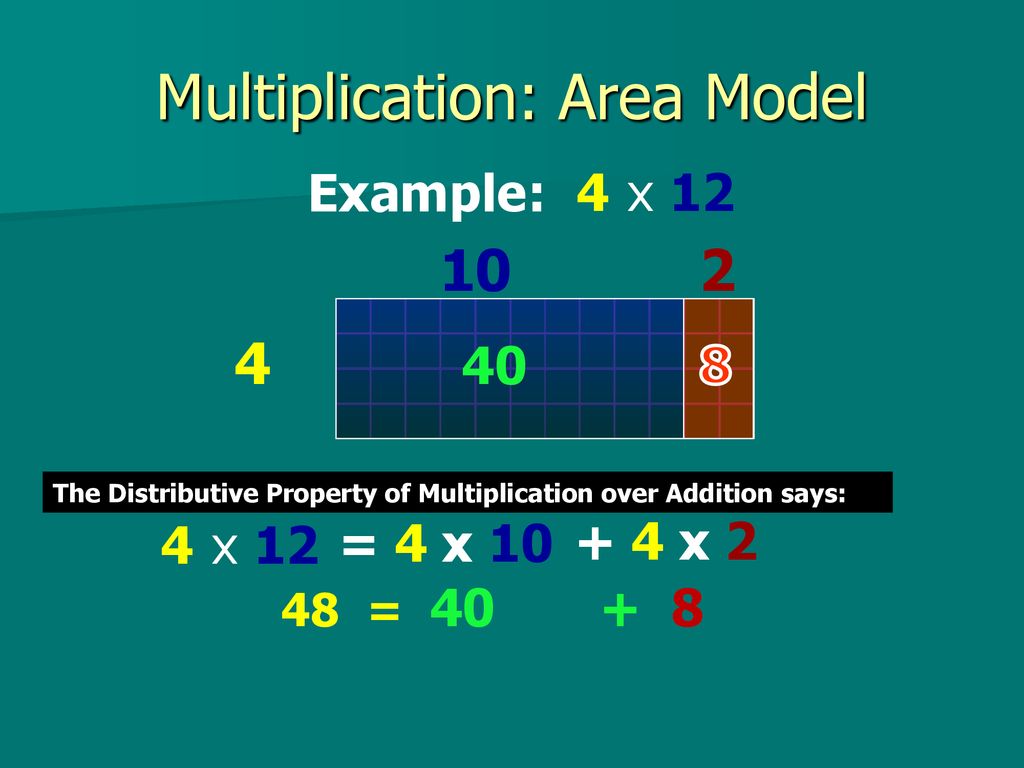 Multiplication: Area Model

Example: 4 x 12

10 2

4 40 8

The Distributive Property of Multiplication over Addition says:

4 x 12 = 4 x 10 + 4 x 2

48 = 40 + 8